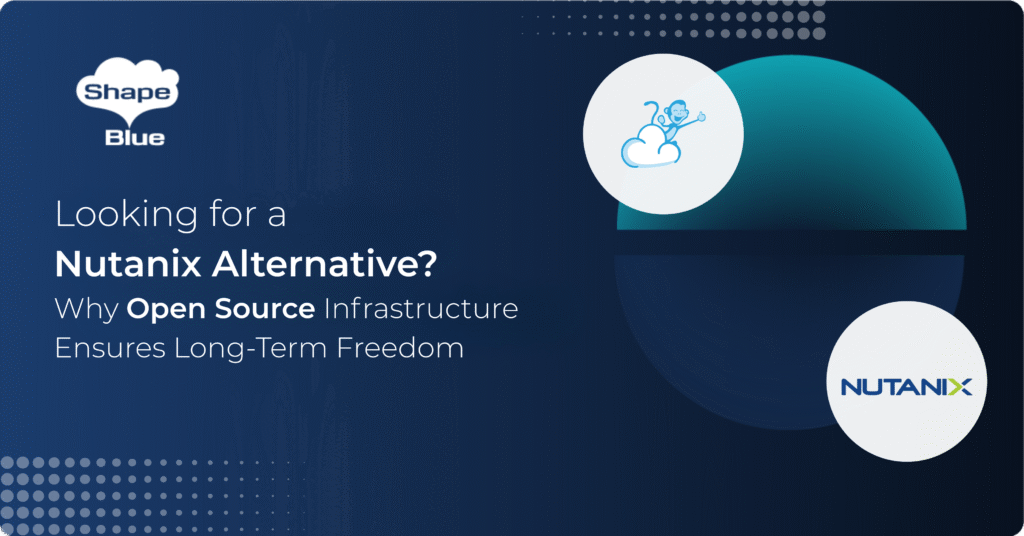 Shape Blue

Looking for a
Nutanix Alternative?
Why Open Source Infrastructure Ensures Long-Term Freedom

NUTANIX